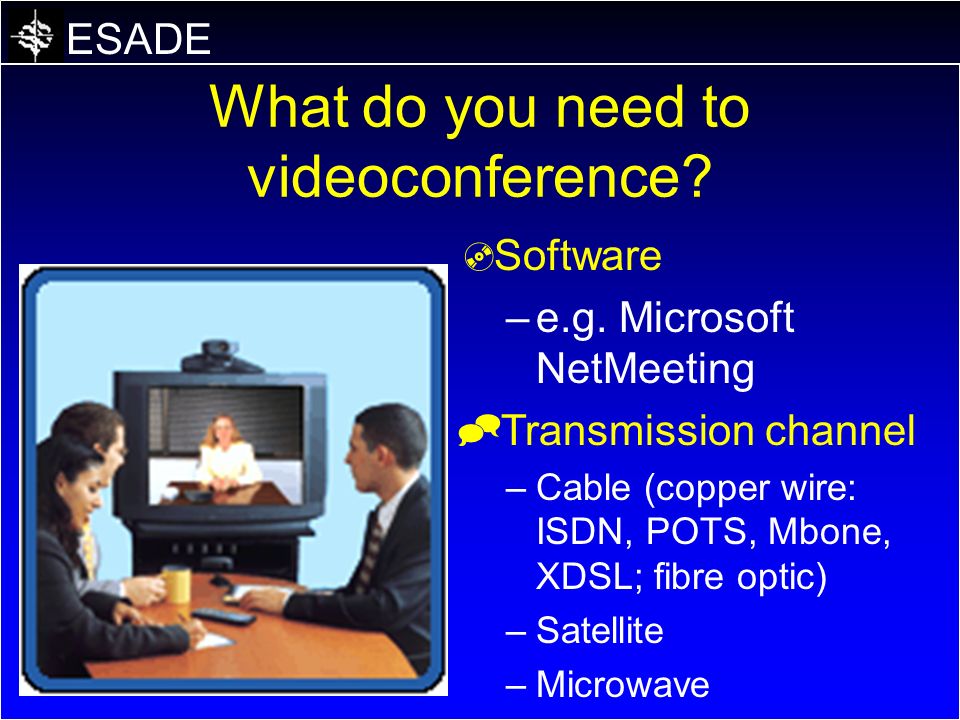 ESADE

What do you need to videoconference?

Software

– e.g. Microsoft NetMeeting

Transmission channel

– Cable (copper wire: ISDN, POTS, Mbone, XDSL; fibre optic)

– Satellite

– Microwave